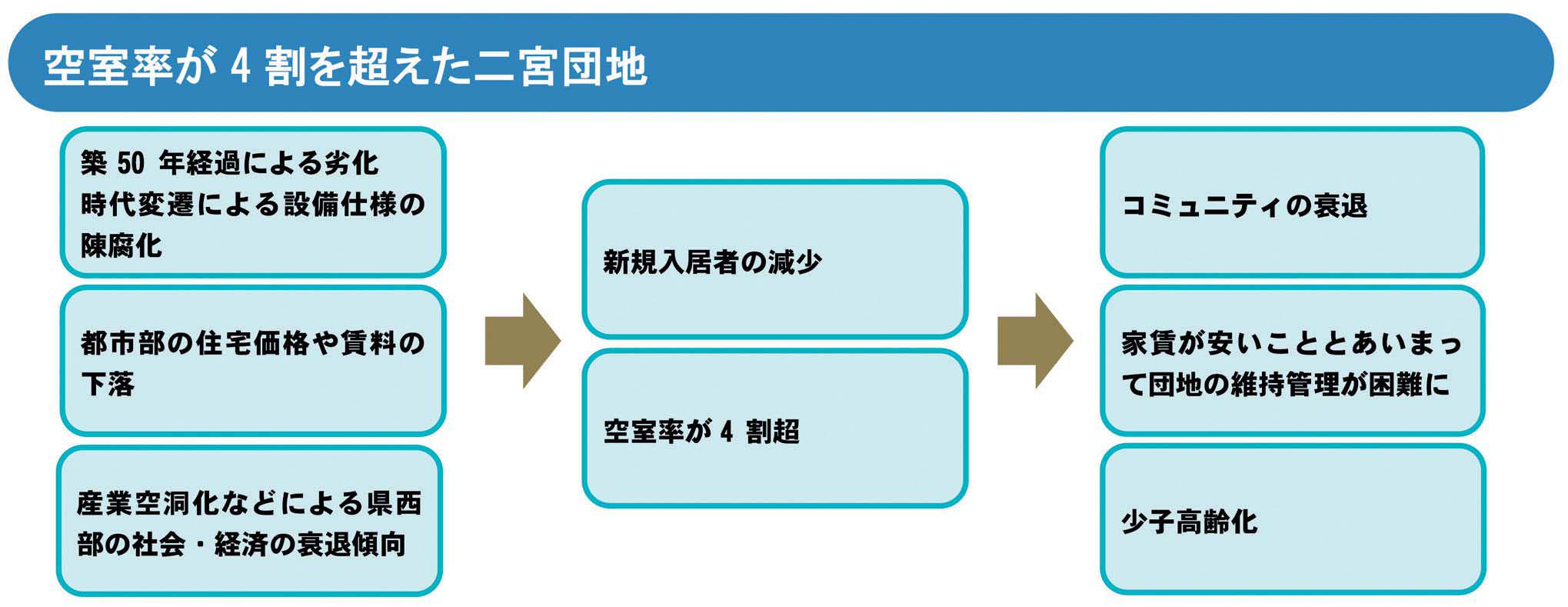 空室率が 4 割を超えた二宮団地

築 50 年経過による劣化
時代変遷による設備仕様の陳腐化

都市部の住宅価格や賃料の下落

産業空洞化などによる県西部の社会・経済の衰退傾向

新規入居者の減少

空室率が 4 割超

コミュニティの衰退

家賃が安いこととあいまって団地の維持管理が困難に

少子高齢化